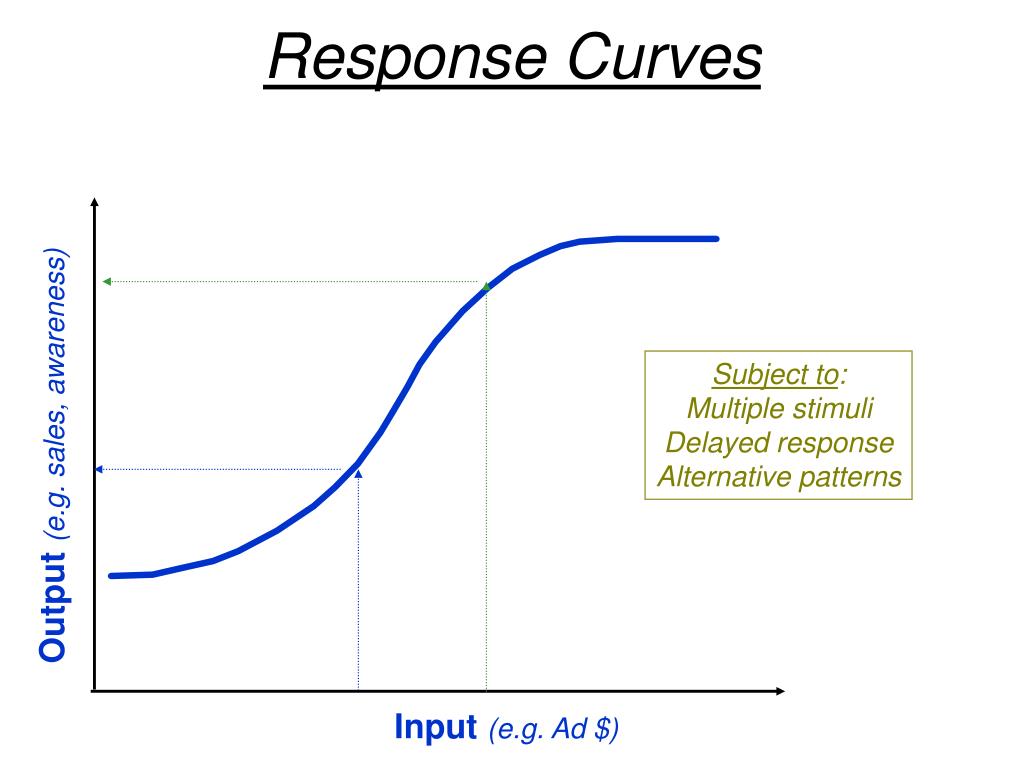 Response Curves

Output (e.g. sales, awareness)

Subject to:
Multiple stimuli
Delayed response
Alternative patterns

Input (e.g. Ad $)